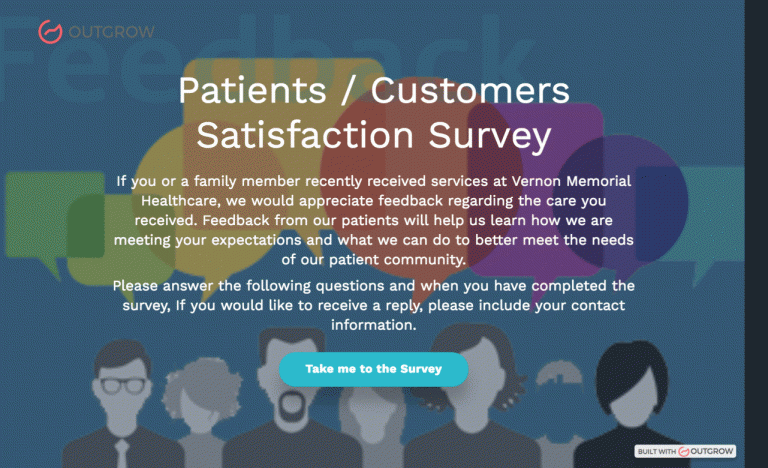 OUTGROW

Feedback

Patients / Customers Satisfaction Survey

If you or a family member recently received services at Vernon Memorial Healthcare, we would appreciate feedback regarding the care you received. Feedback from our patients will help us learn how we are meeting your expectations and what we can do to better meet the needs of our patient community.

Please answer the following questions and when you have completed the survey, If you would like to receive a reply, please include your contact information.

Take me to the Survey

BUILT WITH OUTGROW